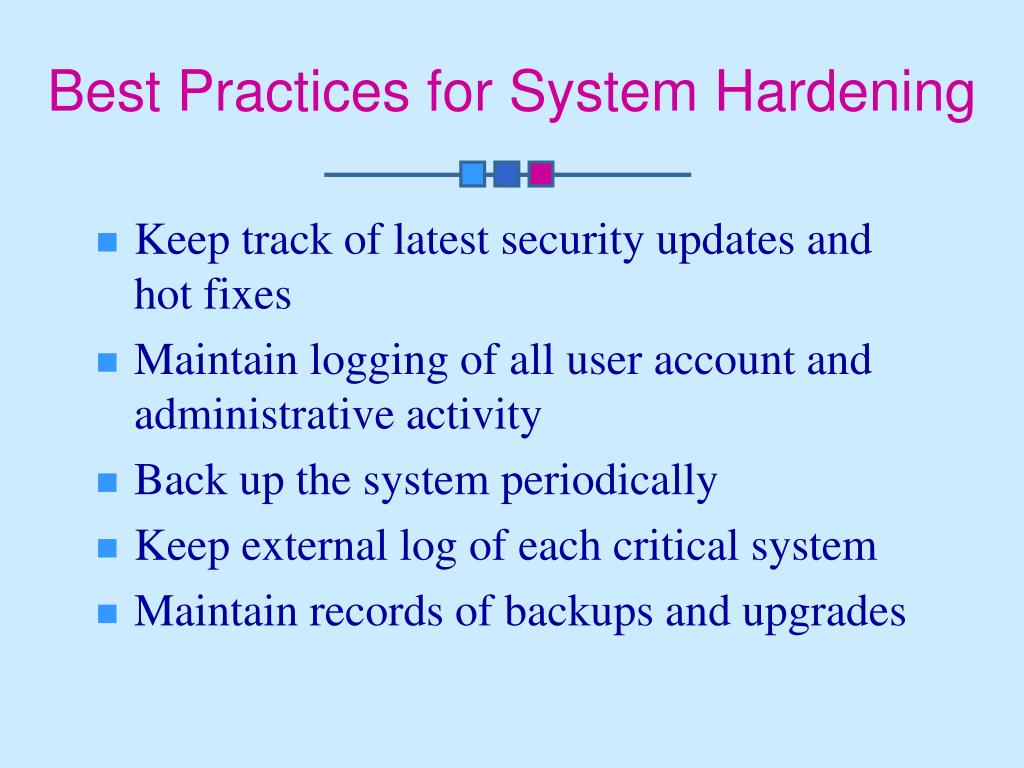 Best Practices for System Hardening

- Keep track of latest security updates and hot fixes
- Maintain logging of all user account and administrative activity
- Back up the system periodically
- Keep external log of each critical system
- Maintain records of backups and upgrades